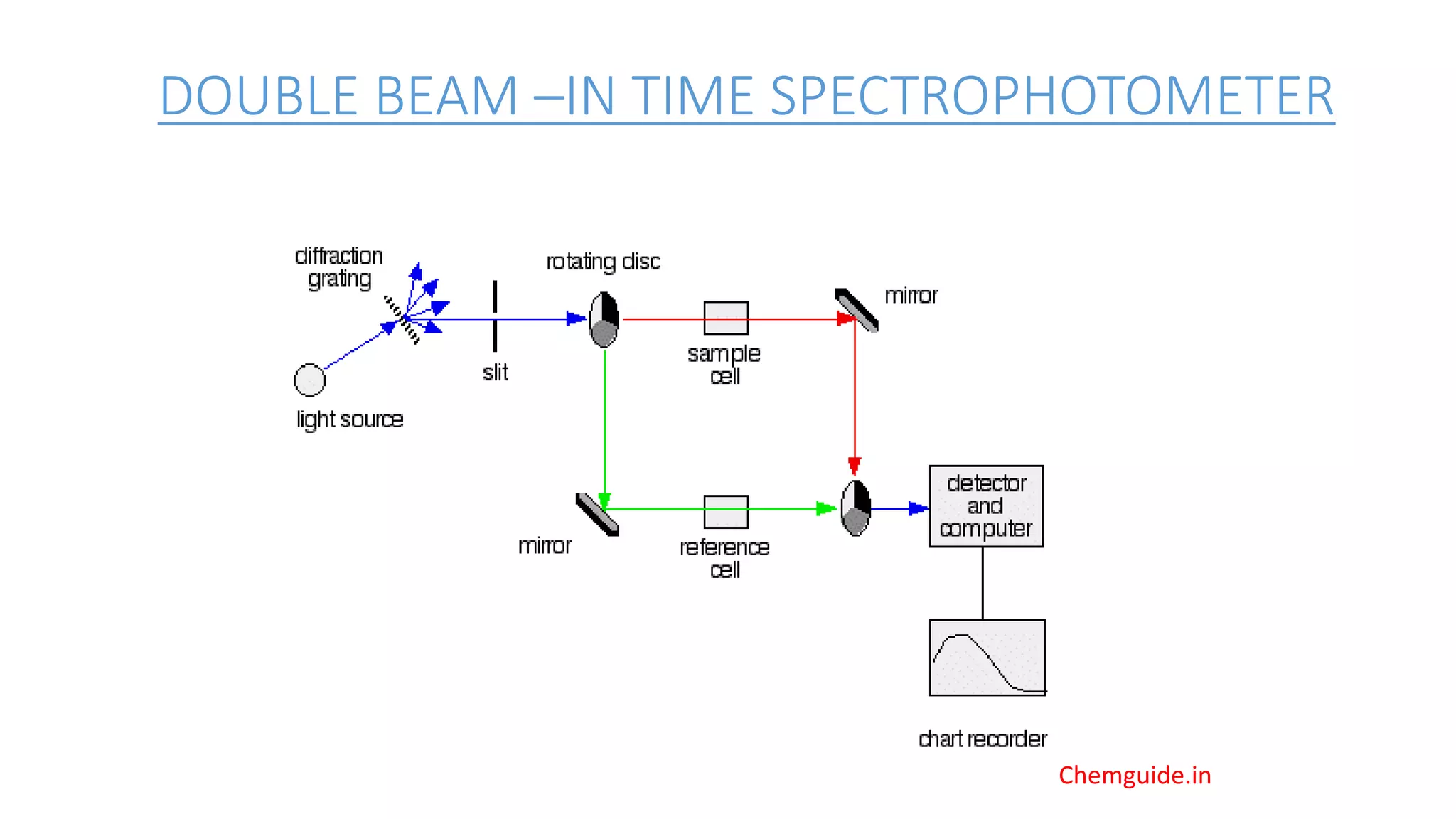 DOUBLE BEAM –IN TIME SPECTROPHOTOMETER

diffraction grating

rotating disc

mirror

slit

sample cell

light source

mirror

reference cell

detector and computer

chart recorder

Chemguide.in